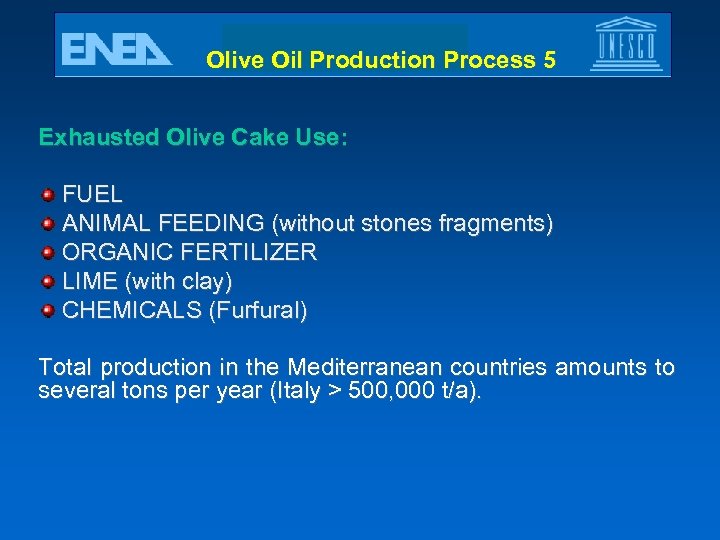 ENEA

Olive Oil Production Process 5

UNESCO

Exhausted Olive Cake Use:

FUEL
ANIMAL FEEDING (without stones fragments)
ORGANIC FERTILIZER
LIME (with clay)
CHEMICALS (Furfural)

Total production in the Mediterranean countries amounts to several tons per year (Italy > 500,000 t/a).